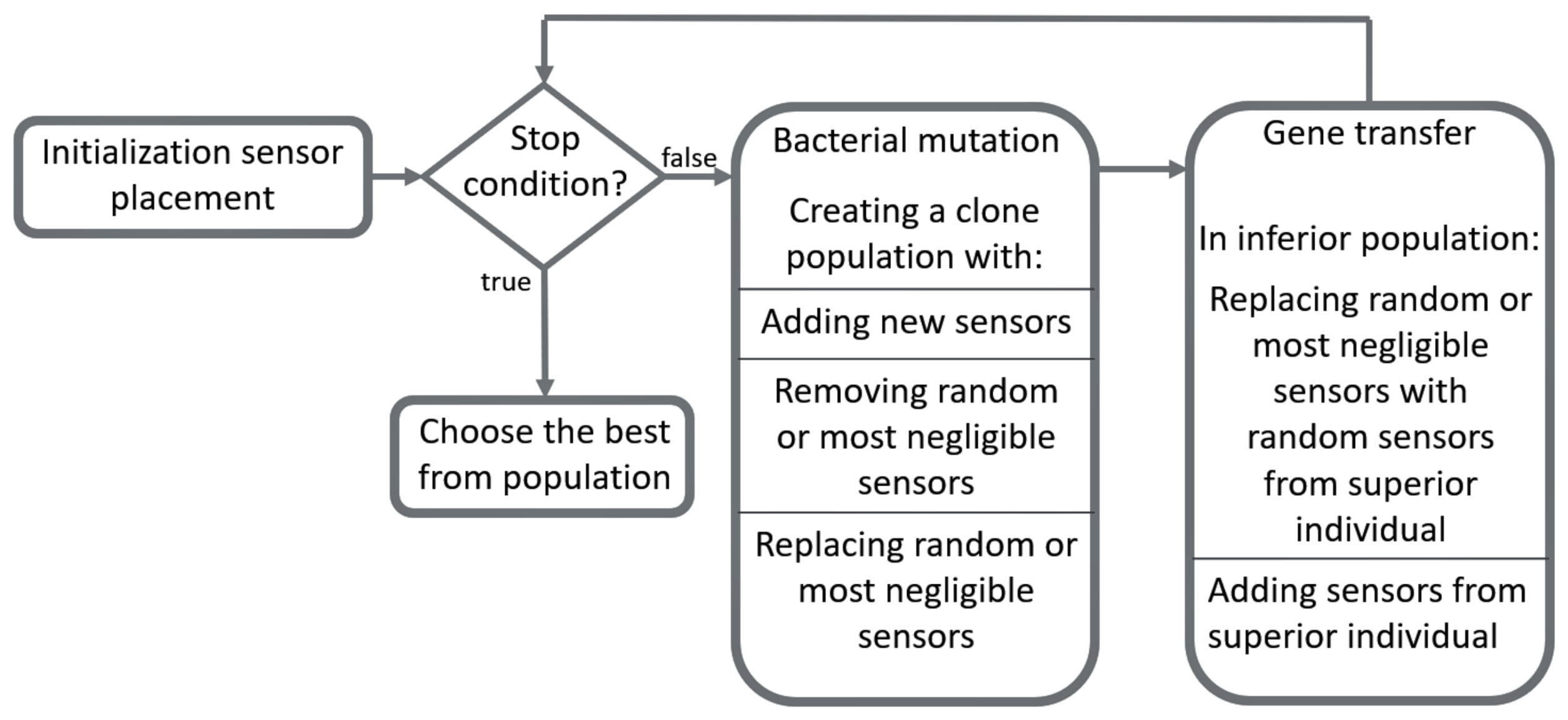 Initialization sensor placement

Stop condition?

false

true

Choose the best from population

Bacterial mutation

Creating a clone population with:

Adding new sensors

Removing random or most negligible sensors

Replacing random or most negligible sensors

Gene transfer

In inferior population:

Replacing random or most negligible sensors with random sensors from superior individual

Adding sensors from superior individual